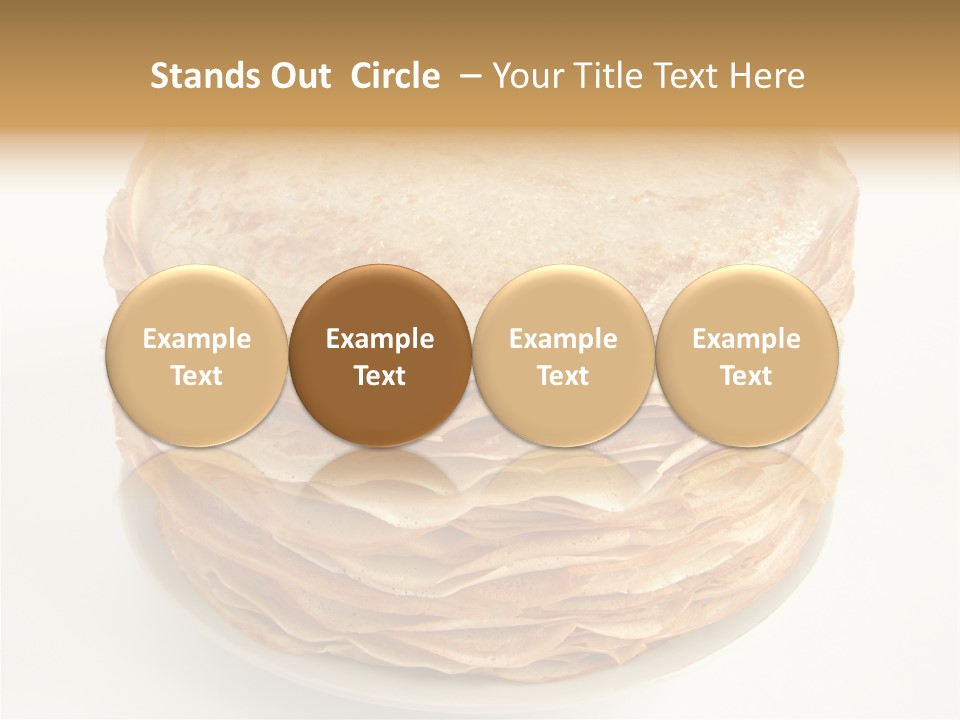 Stands Out  Circle  – Your Title Text Here

Example Text

Example Text

Example Text

Example Text